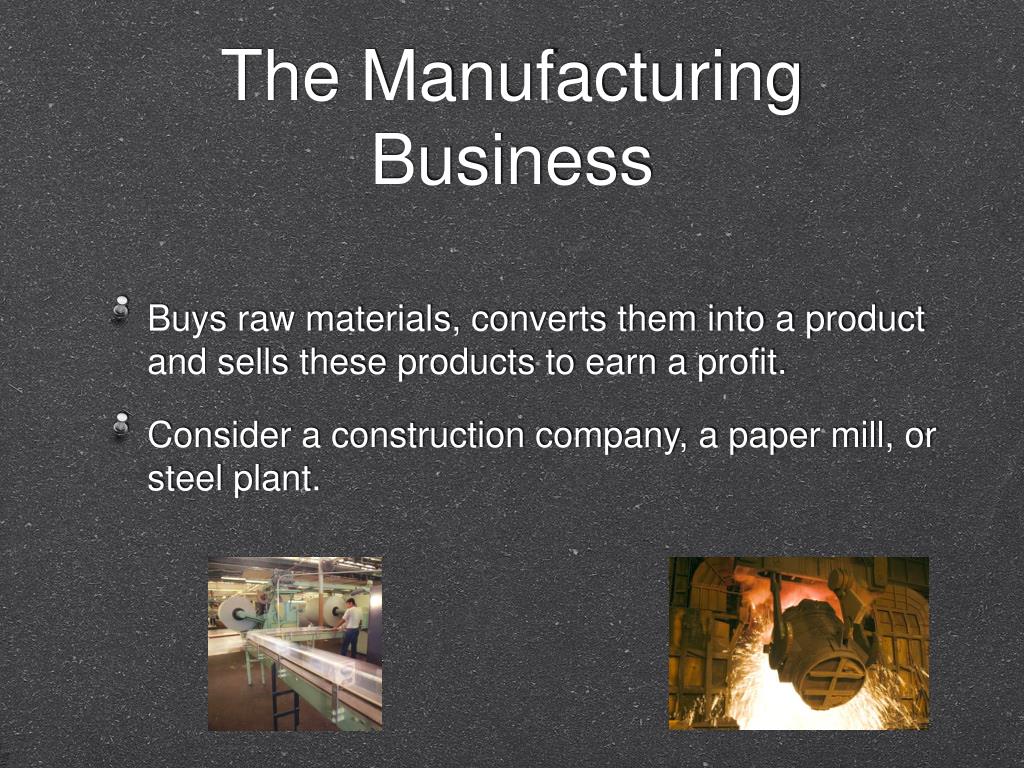 The Manufacturing Business

Buys raw materials, converts them into a product and sells these products to earn a profit.

Consider a construction company, a paper mill, or steel plant.